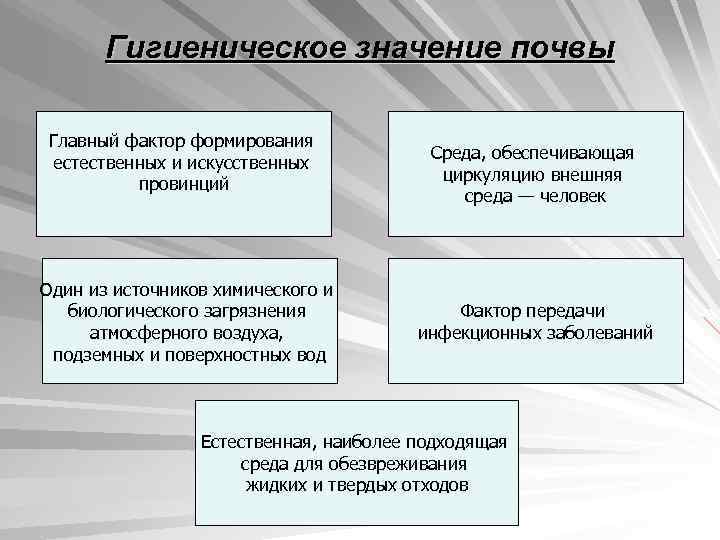 Гигиеническое значение почвы

Главный фактор формирования естественных и искусственных провинций

Среда, обеспечивающая циркуляцию внешняя среда — человек

Один из источников химического и биологического загрязнения атмосферного воздуха, подземных и поверхностных вод

Фактор передачи инфекционных заболеваний

Естественная, наиболее подходящая среда для обезвреживания жидких и твердых отходов